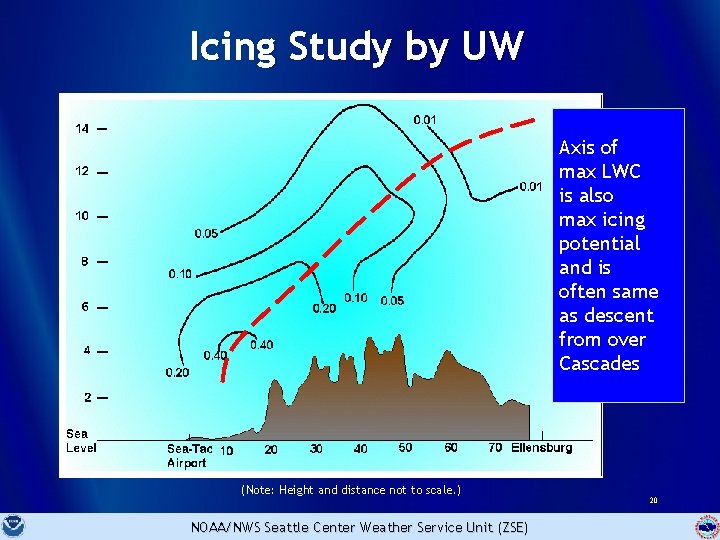 Icing Study by UW

14
12
10
8
6
4
2
Sea Level

0.01
0.01
0.05
0.10
0.20
0.10
0.05
0.40
0.40
0.20

Sea-Tac Airport 10 20 30 40 50 60 70 Ellensburg

Axis of max LWC is also max icing potential and is often same as descent from over Cascades

(Note: Height and distance not to scale.)

20

NOAA/NWS Seattle Center Weather Service Unit (ZSE)